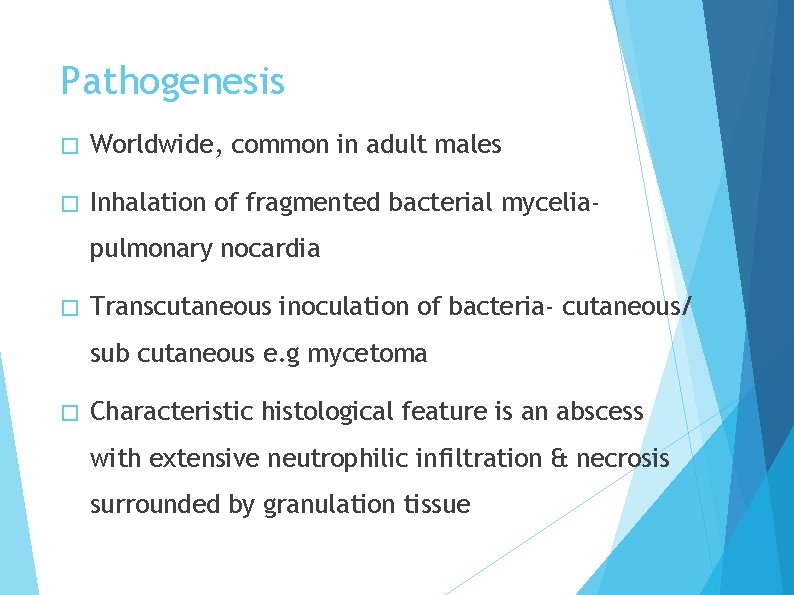 Pathogenesis

□ Worldwide, common in adult males

□ Inhalation of fragmented bacterial mycelia- pulmonary nocardia

□ Transcutaneous inoculation of bacteria- cutaneous/ sub cutaneous e.g mycetoma

□ Characteristic histological feature is an abscess with extensive neutrophilic infiltration & necrosis surrounded by granulation tissue